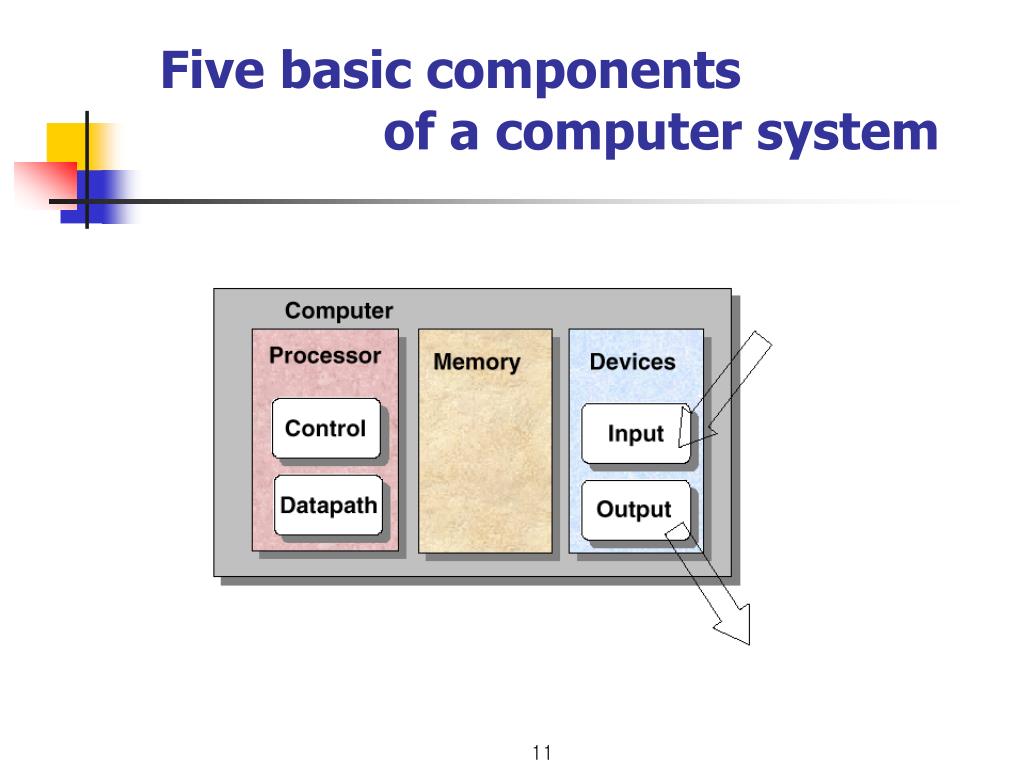 Five basic components of a computer system

Computer

Processor

Control

Datapath

Memory

Devices

Input

Output

11